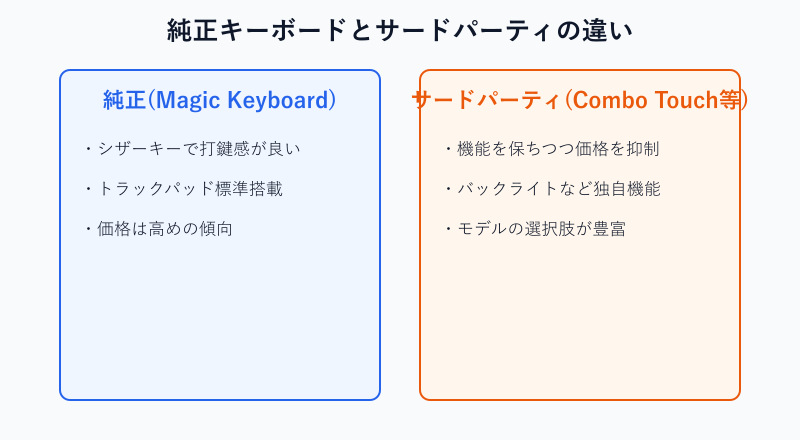 純正キーボードとサードパーティの違い

純正(Magic Keyboard)

・シザーキーで打鍵感が良い

・トラックパッド標準搭載

・価格は高めの傾向

サードパーティ(Combo Touch等)

・機能を保ちつつ価格を抑制

・バックライトなど独自機能

・モデルの選択肢が豊富